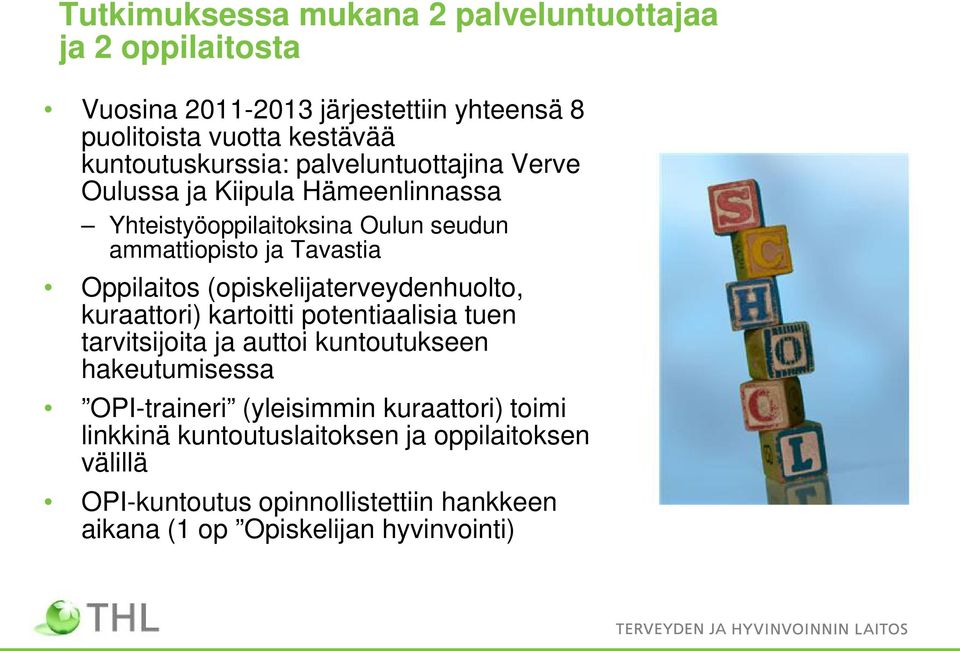 Tutkimuksessa mukana 2 palveluntuottajaa ja 2 oppilaitosta

• Vuosina 2011-2013 järjestettiin yhteensä 8 puolitoista vuotta kestävää kuntoutuskurssia: palveluntuottajina Verve Oulussa ja Kiipula Hämeenlinnassa
– Yhteistyöoppilaitoksina Oulun seudun ammattiopisto ja Tavastia
• Oppilaitos (opiskelijaterveydenhuolto, kuraattori) kartoitti potentiaalisia tuen tarvitsijoita ja auttoi kuntoutukseen hakeutumisessa
• ”OPI-traineri” (yleisimmin kuraattori) toimi linkkinä kuntoutuslaitoksen ja oppilaitoksen välillä
• OPI-kuntoutus opinnollistettiin hankkeen aikana (1 op ”Opiskelijan hyvinvointi)

S C H O O L

THL

TERVEYDEN JA HYVINVOINNIN LAITOS